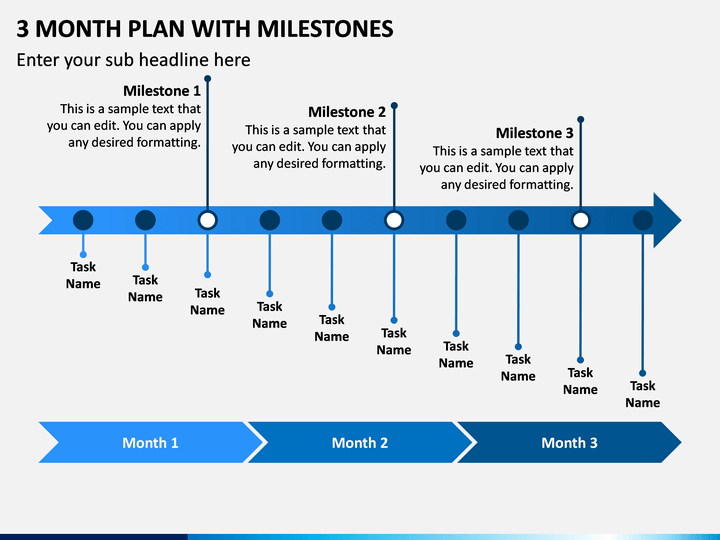 3 MONTH PLAN WITH MILESTONES

Enter your sub headline here

Milestone 1
This is a sample text that you can edit. You can apply any desired formatting.

Milestone 2
This is a sample text that you can edit. You can apply any desired formatting.

Milestone 3
This is a sample text that you can edit. You can apply any desired formatting.

Task Name

Task Name

Task Name

Task Name

Task Name

Task Name

Task Name

Task Name

Task Name

Task Name

Month 1

Month 2

Month 3